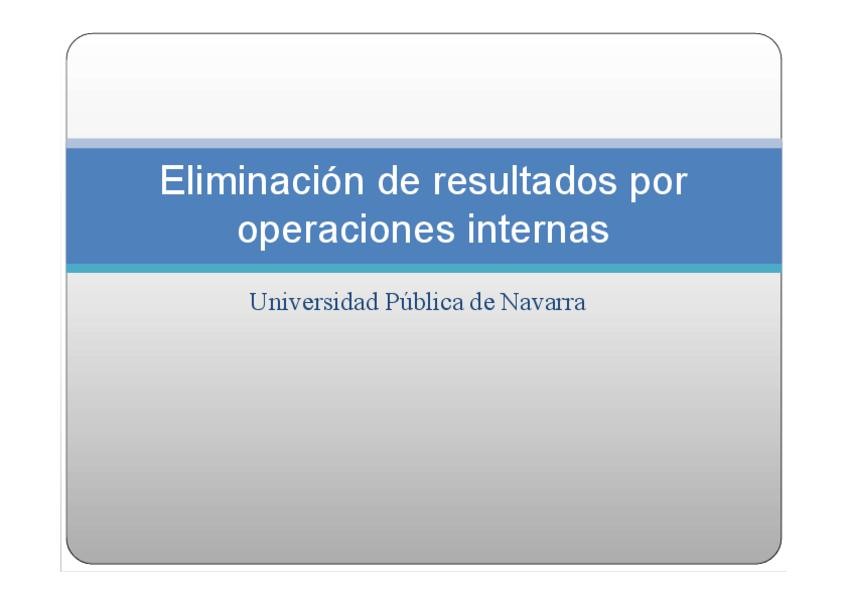 Eliminación de resultados por operaciones internas

Universidad Pública de Navarra